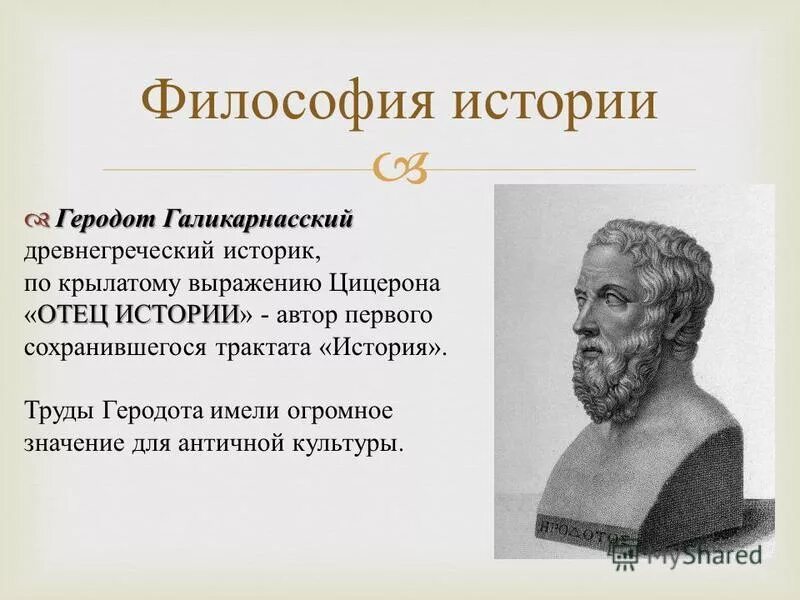 Философия истории

Геродот Галикарнасский древнегреческий историк, по крылатому выражению Цицерона «ОТЕЦ ИСТОРИИ» - автор первого сохранившегося трактата «История».

Труды Геродота имели огромное значение для античной культуры.

ΗΡΟΔΟΤΟΣ

MyShared